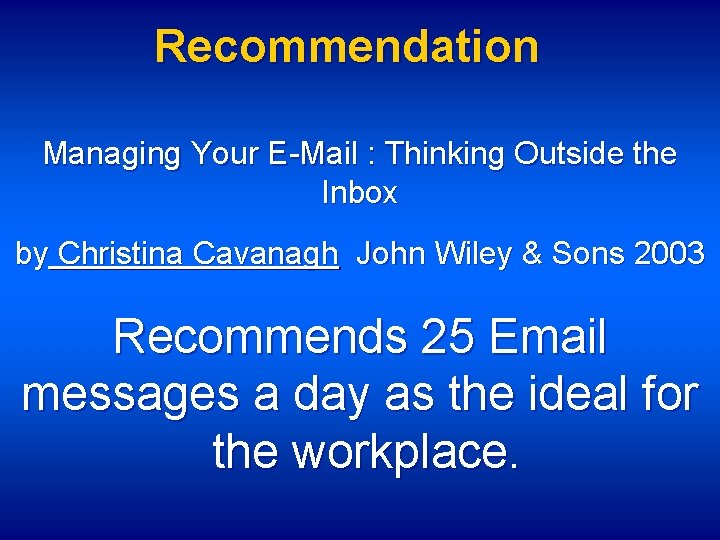 Recommendation

Managing Your E-Mail : Thinking Outside the Inbox

by Christina Cavanagh John Wiley & Sons 2003

Recommends 25 Email messages a day as the ideal for the workplace.